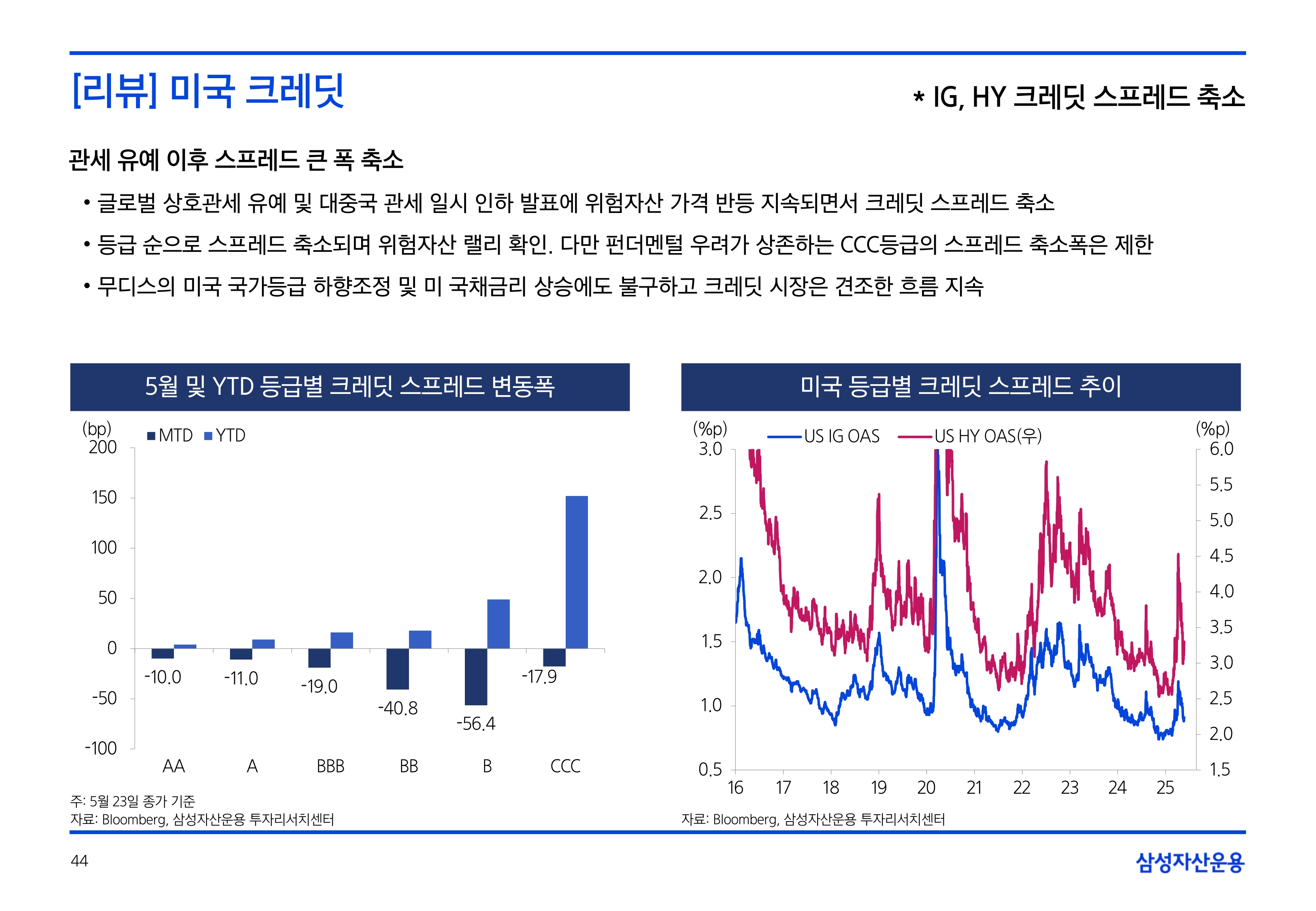 [리뷰] 미국 크레딧

* IG, HY 크레딧 스프레드 축소

관세 유예 이후 스프레드 큰 폭 축소

• 글로벌 상호관세 유예 및 대중국 관세 일시 인하 발표에 위험자산 가격 반등 지속되면서 크레딧 스프레드 축소

• 등급 순으로 스프레드 축소되며 위험자산 랠리 확인. 다만 펀더멘털 우려가 상존하는 CCC등급의 스프레드 축소폭은 제한

• 무디스의 미국 국가등급 하향조정 및 미 국채금리 상승에도 불구하고 크레딧 시장은 견조한 흐름 지속

5월 및 YTD 등급별 크레딧 스프레드 변동폭

(bp)
MTD YTD
200
150
100
50
0
-50
-100
-10.0
-11.0
-19.0
-40.8
-56.4
-17.9
AA A BBB BB B CCC

주: 5월 23일 종가 기준
자료: Bloomberg, 삼성자산운용 투자리서치센터

미국 등급별 크레딧 스프레드 추이

(%p)
US IG OAS
US HY OAS(우)
(%p)
3.0
2.5
2.0
1.5
1.0
0.5
6.0
5.5
5.0
4.5
4.0
3.5
3.0
2.5
2.0
1.5
16 17 18 19 20 21 22 23 24 25

자료: Bloomberg, 삼성자산운용 투자리서치센터

44

삼성자산운용